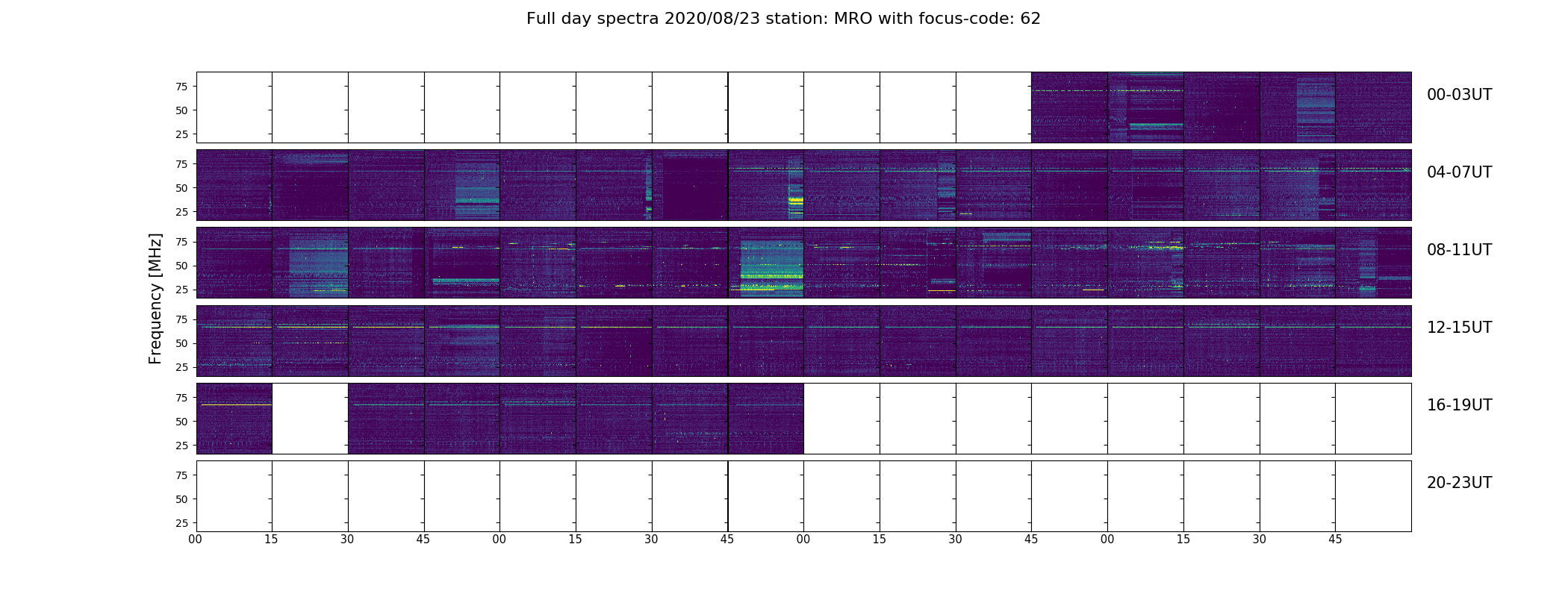 Full day spectra 2020/08/23 station: MRO with focus-code: 62

Frequency [MHz]

75
50
25
00-03UT

75
50
25
04-07UT

75
50
25
08-11UT

75
50
25
12-15UT

75
50
25
16-19UT

75
50
25
20-23UT

00 15 30 45 00 15 30 45 00 15 30 45 00 15 30 45